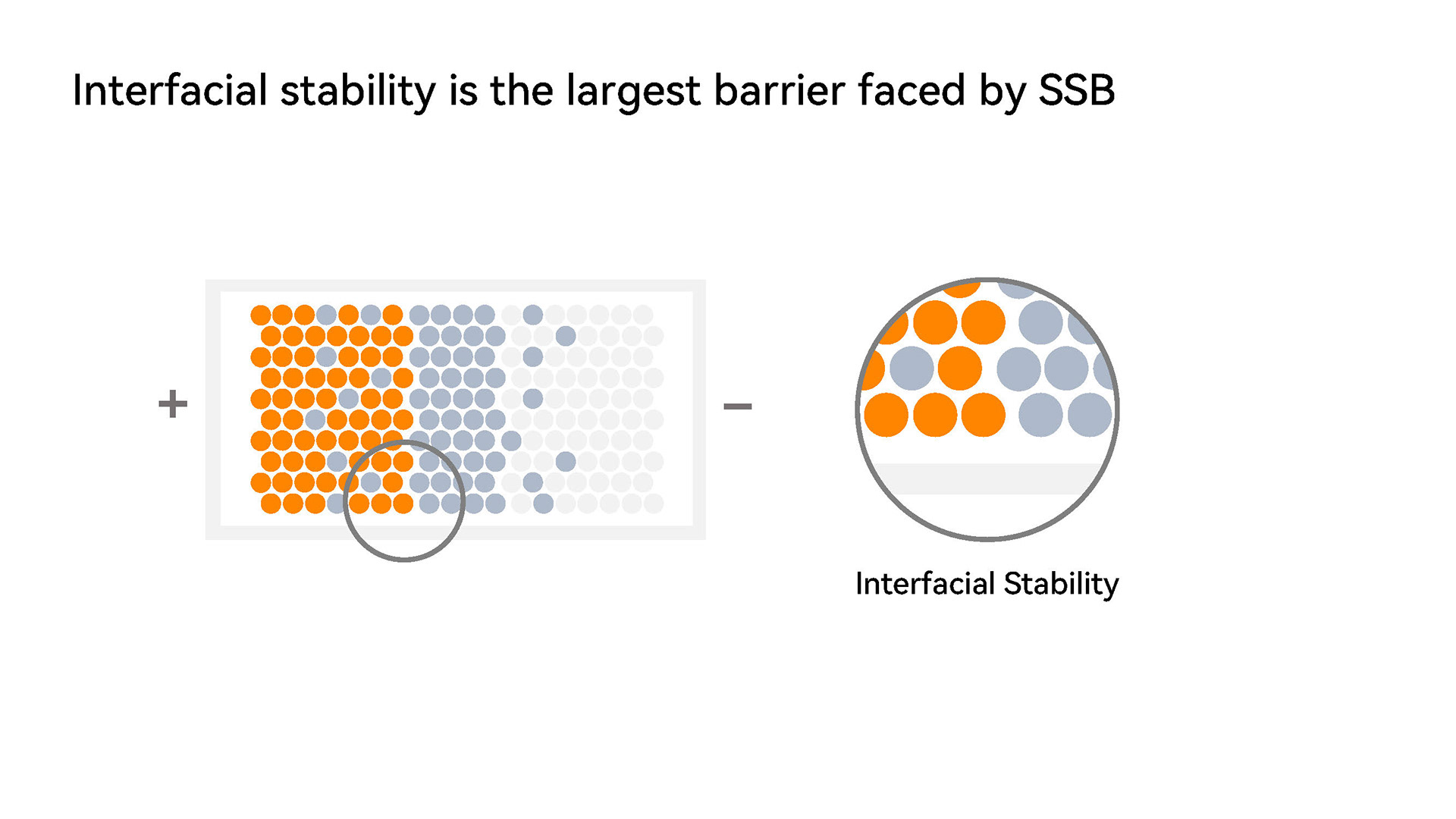 Interfacial stability is the largest barrier faced by SSB

+

−

Interfacial Stability